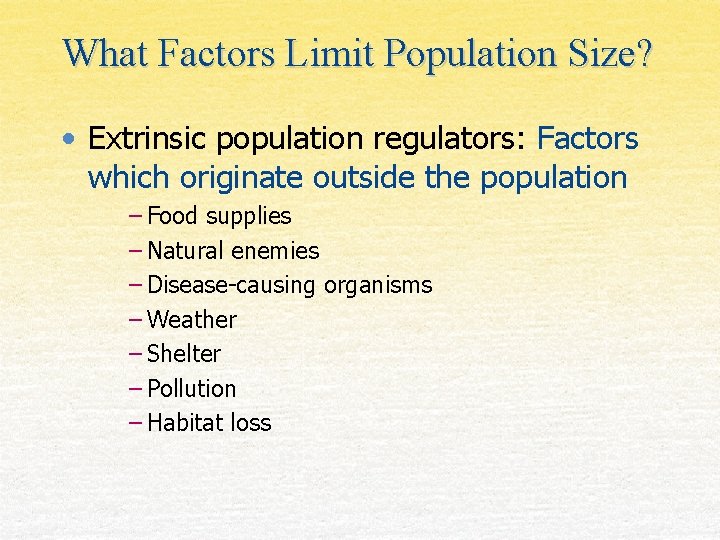 What Factors Limit Population Size?

• Extrinsic population regulators: Factors which originate outside the population

– Food supplies
– Natural enemies
– Disease-causing organisms
– Weather
– Shelter
– Pollution
– Habitat loss